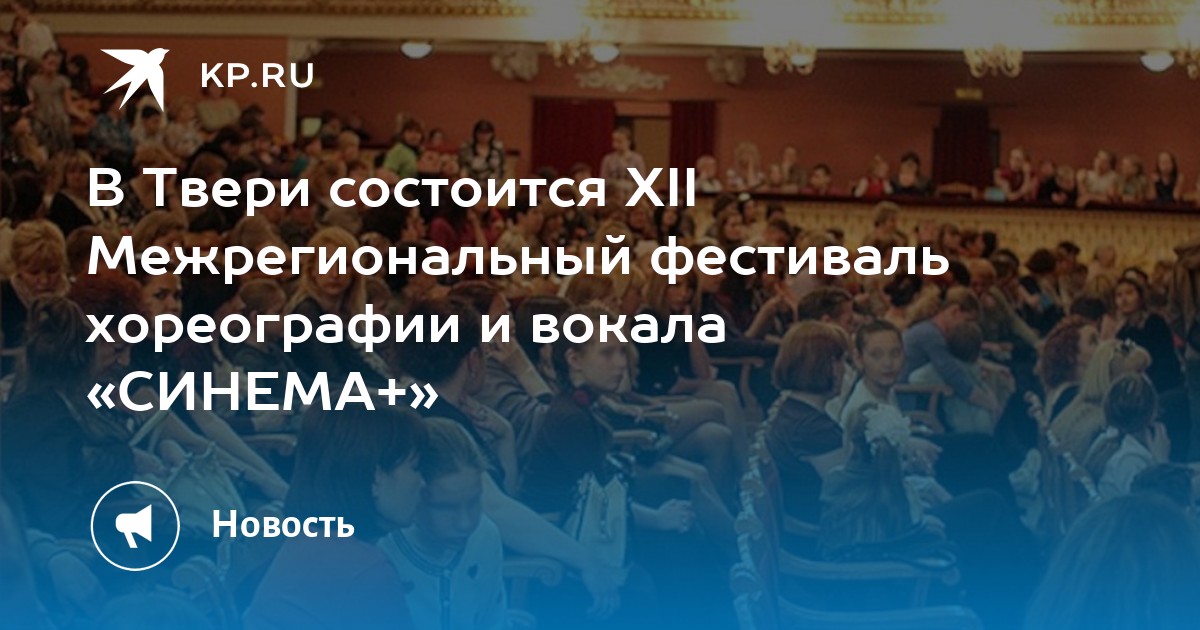 KP.RU

В Твери состоится XII Межрегиональный фестиваль хореографии и вокала «СИНЕМА+»

Новость